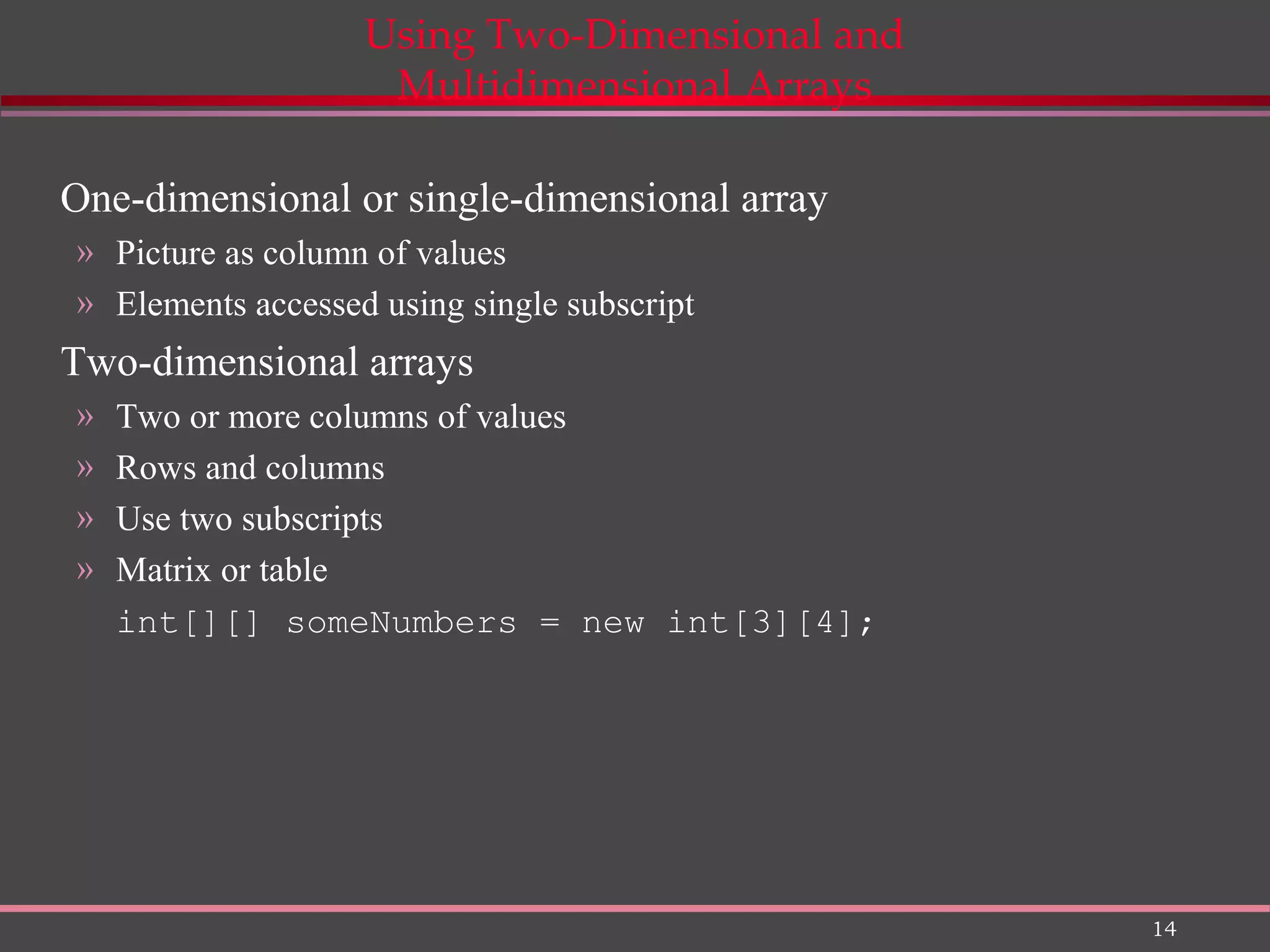 Using Two-Dimensional and Multidimensional Arrays

One-dimensional or single-dimensional array

» Picture as column of values

» Elements accessed using single subscript

Two-dimensional arrays

» Two or more columns of values

» Rows and columns

» Use two subscripts

» Matrix or table

int[][] someNumbers = new int[3][4];

14